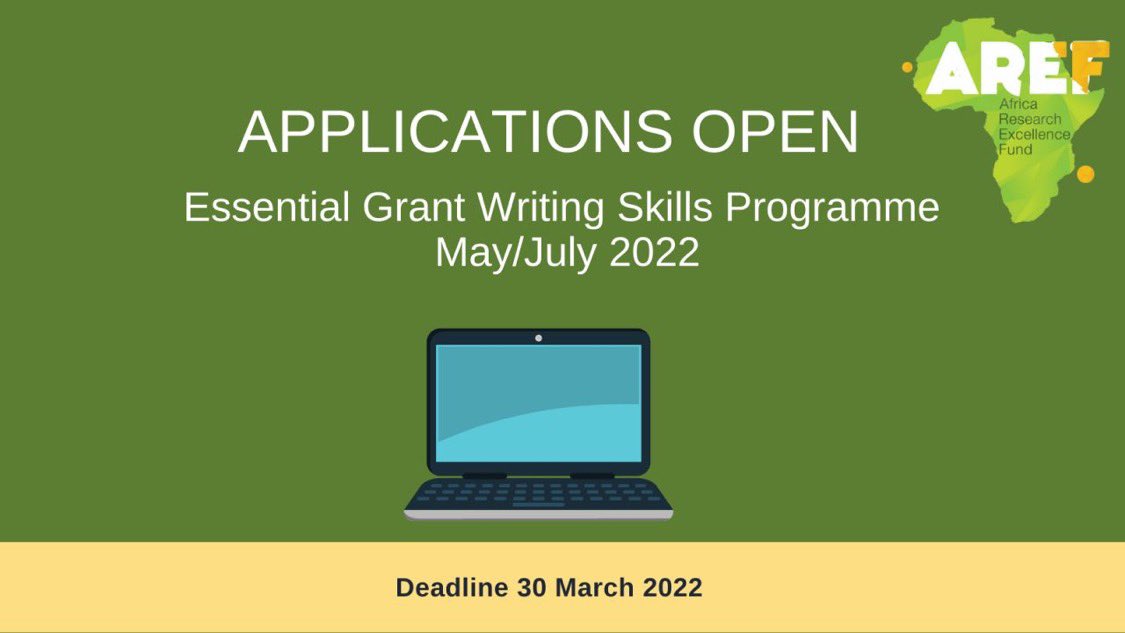 AREF
Africa Research Excellence Fund

APPLICATIONS OPEN

Essential Grant Writing Skills Programme
May/July 2022

Deadline 30 March 2022